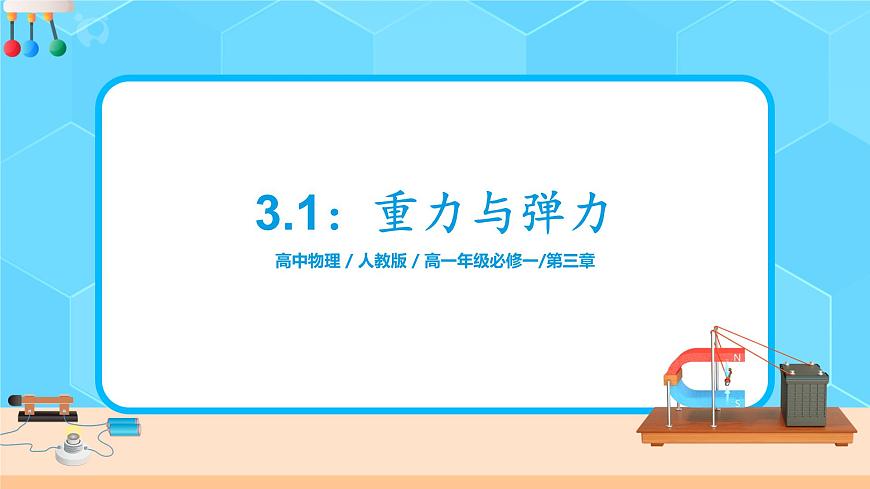 3.1：重力与弹力

高中物理 / 人教版 / 高一年级必修一/第三章

N

S